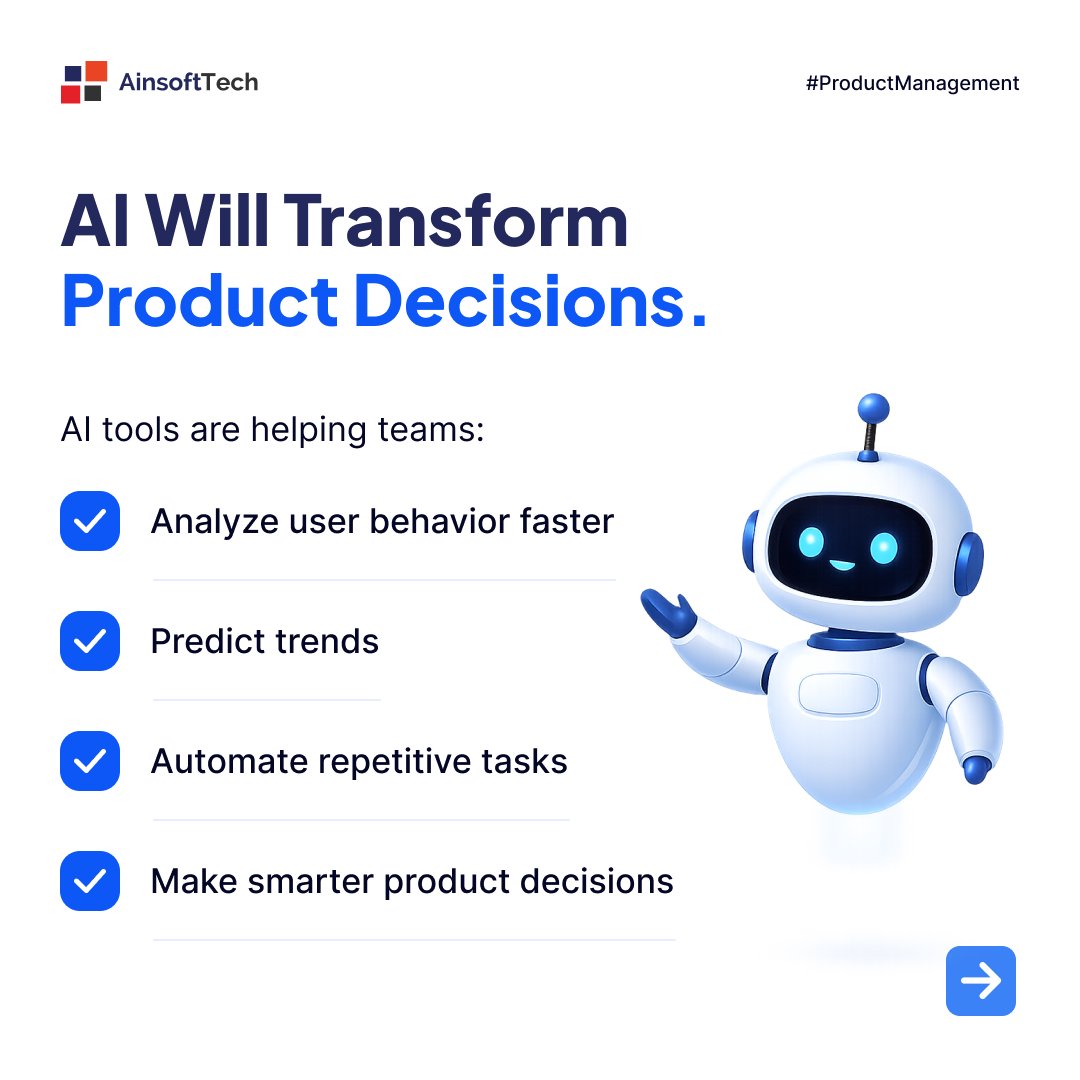 AinsoftTech

#ProductManagement

AI Will Transform
Product Decisions.

AI tools are helping teams:

Analyze user behavior faster

Predict trends

Automate repetitive tasks

Make smarter product decisions